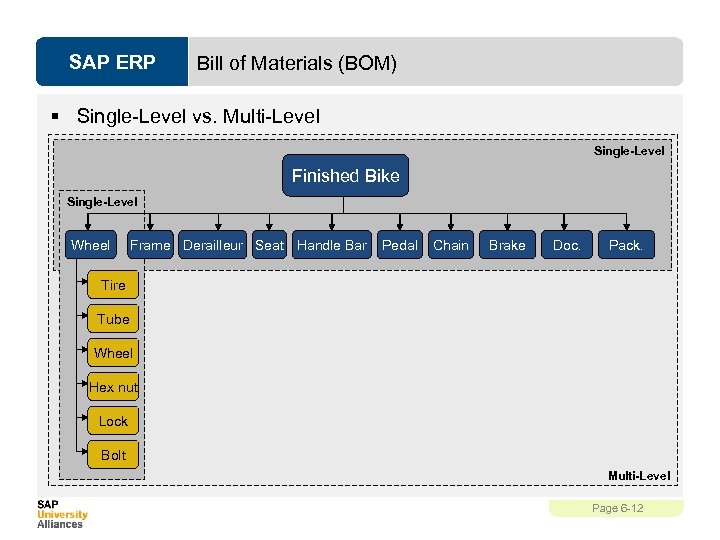 SAP ERP

Bill of Materials (BOM)

▪ Single-Level vs. Multi-Level

Single-Level

Finished Bike

Single-Level

Wheel
Frame
Derailleur
Seat
Handle Bar
Pedal
Chain
Brake
Doc.
Pack.

Tire
Tube
Wheel
Hex nut
Lock
Bolt

Multi-Level

SAP
University
Alliances

Page 6-12